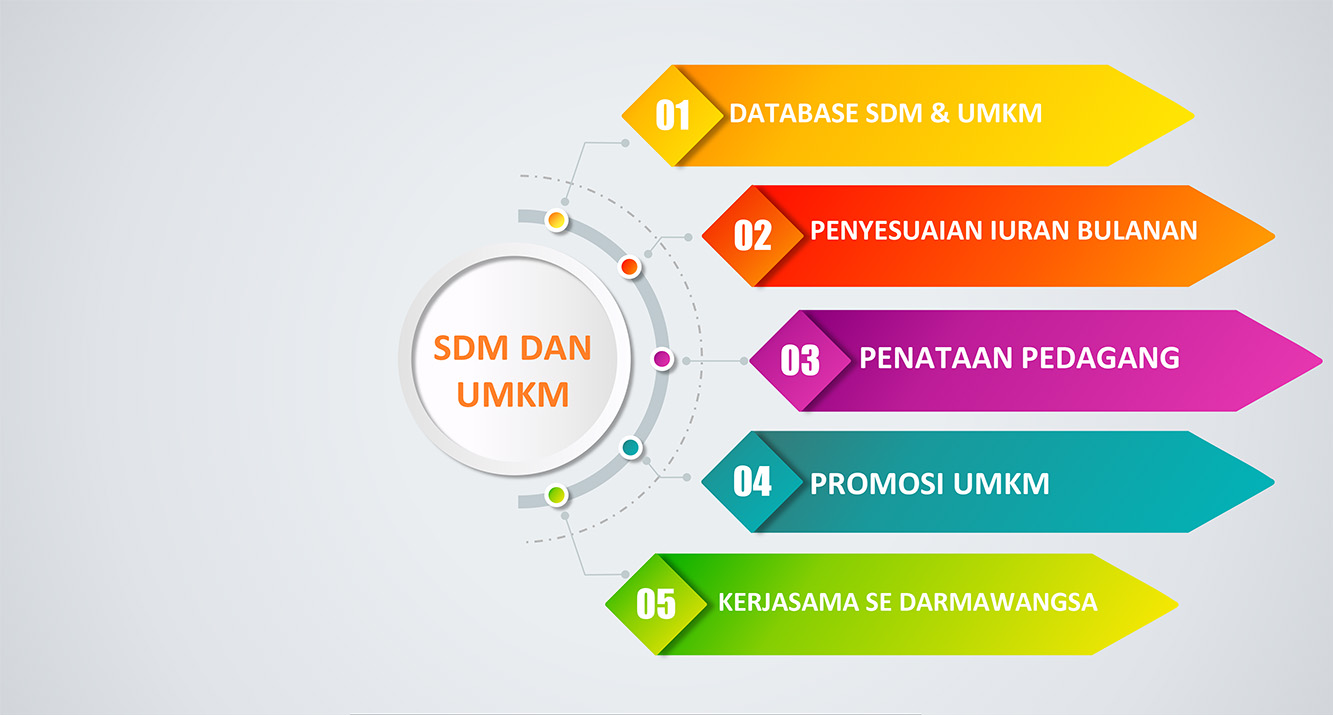 SDM DAN UMKM

01 DATABASE SDM & UMKM

02 PENYESUAIAN IURAN BULANAN

03 PENATAAN PEDAGANG

04 PROMOSI UMKM

05 KERJASAMA SE DARMAWANGSA